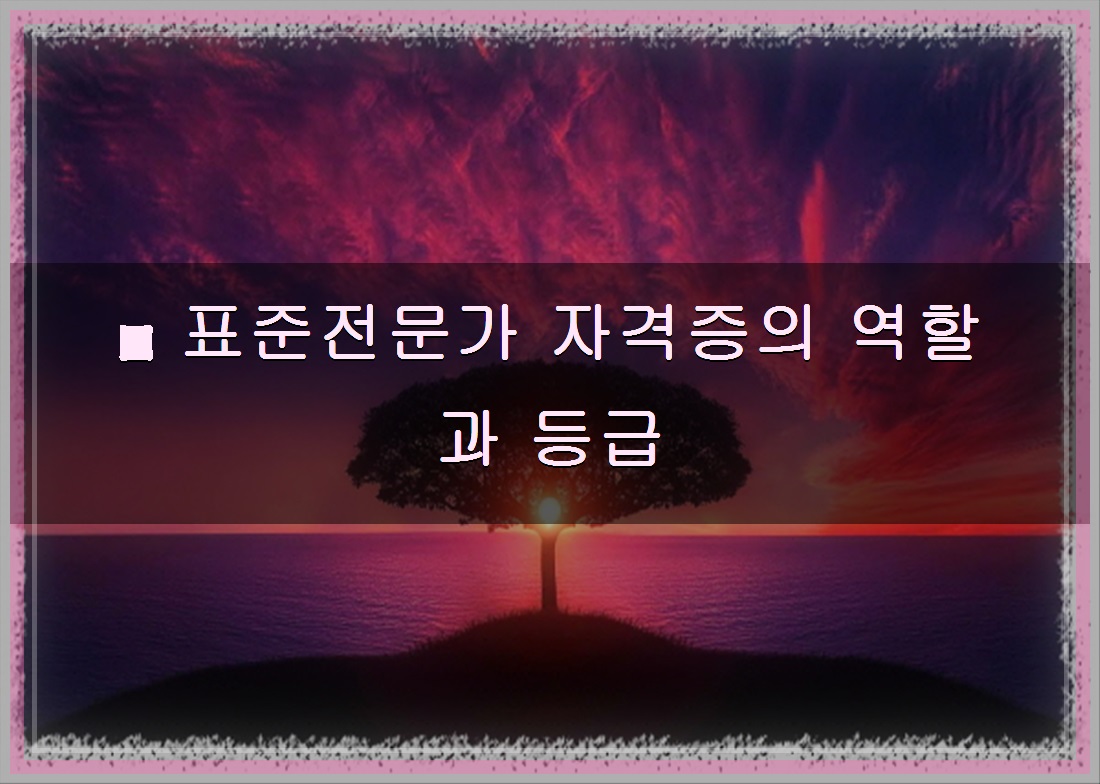 ■ 표준전문가 자격증의 역할과 등급